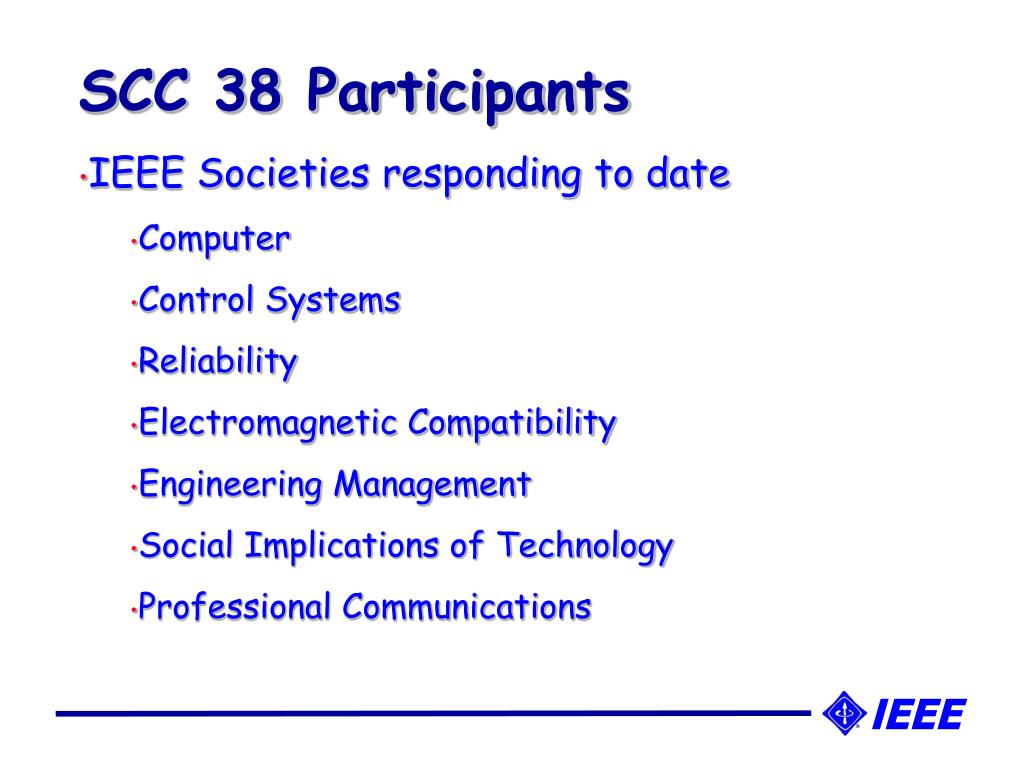 SCC 38 Participants

• IEEE Societies responding to date

• Computer

• Control Systems

• Reliability

• Electromagnetic Compatibility

• Engineering Management

• Social Implications of Technology

• Professional Communications

IEEE